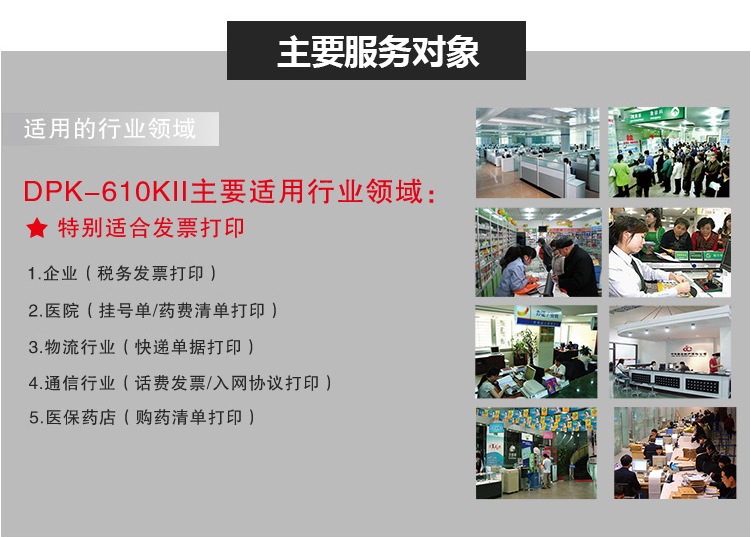 主要服务对象

适用的行业领域

DPK-610KII主要适用行业领域：

★ 特别适合发票打印

1.企业（税务发票打印）

2.医院（挂号单/药费清单打印）

3.物流行业（快递单据打印）

4.通信行业（话费发票/入网协议打印）

5.医保药店（购药清单打印）